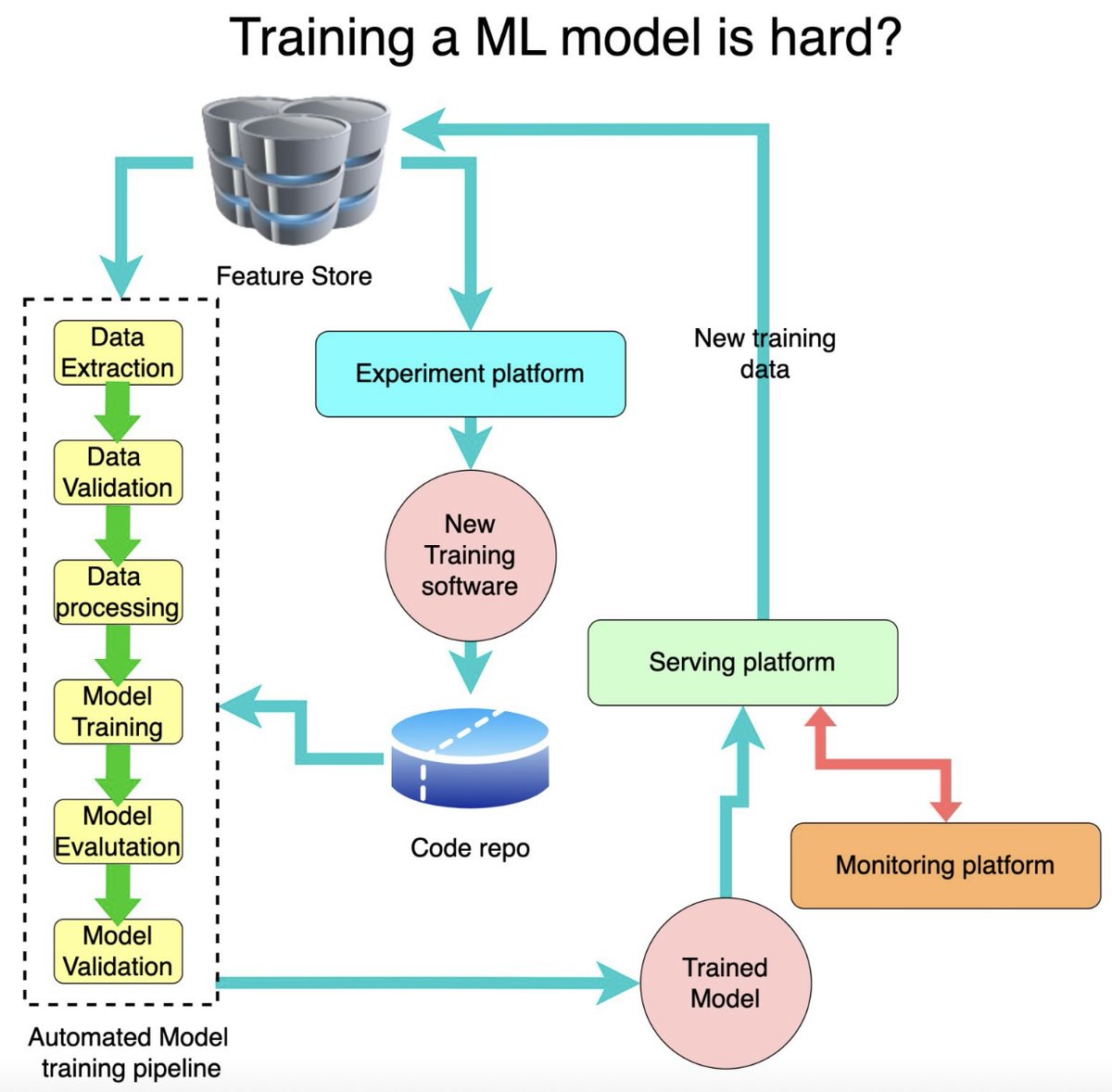 Training a ML model is hard?

Feature Store

Data Extraction

Data Validation

Data processing

Model Training

Model Evalutation

Model Validation

Automated Model training pipeline

Experiment platform

New Training software

Code repo

New training data

Serving platform

Monitoring platform

Trained Model